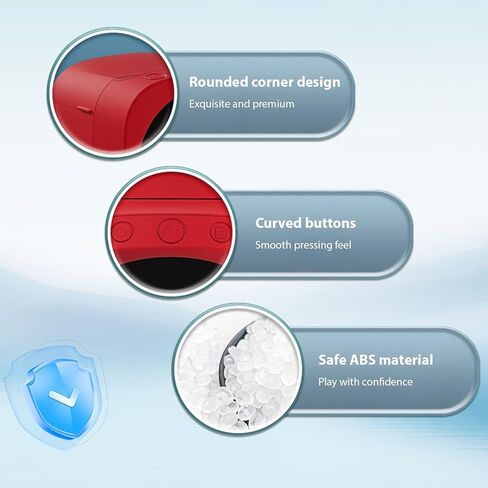 Rounded corner design
Exquisite and premium

Curved buttons
Smooth pressing feel

Safe ABS material
Play with confidence